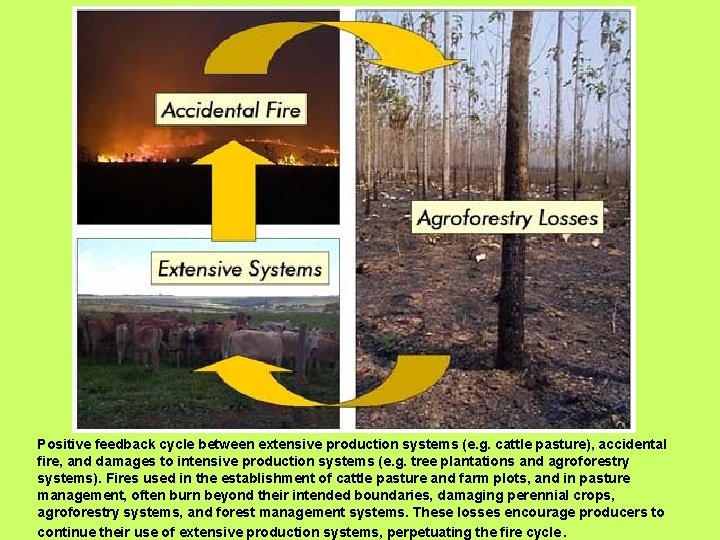 Accidental Fire

Agroforestry Losses

Extensive Systems

Positive feedback cycle between extensive production systems (e.g. cattle pasture), accidental fire, and damages to intensive production systems (e.g. tree plantations and agroforestry systems). Fires used in the establishment of cattle pasture and farm plots, and in pasture management, often burn beyond their intended boundaries, damaging perennial crops, agroforestry systems, and forest management systems. These losses encourage producers to continue their use of extensive production systems, perpetuating the fire cycle.